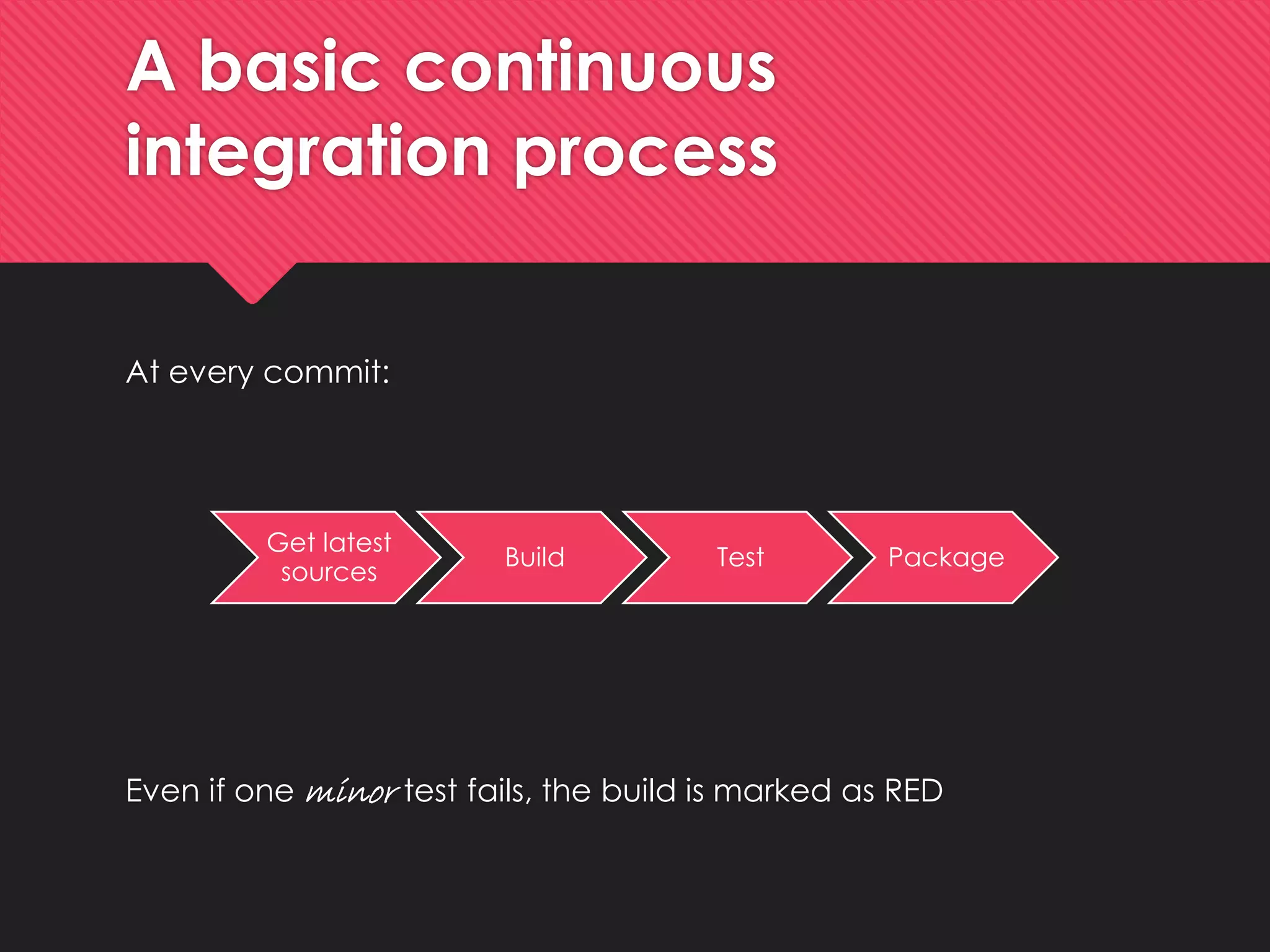 A basic continuous integration process

At every commit:

Get latest sources

Build

Test

Package

Even if one minor test fails, the build is marked as RED